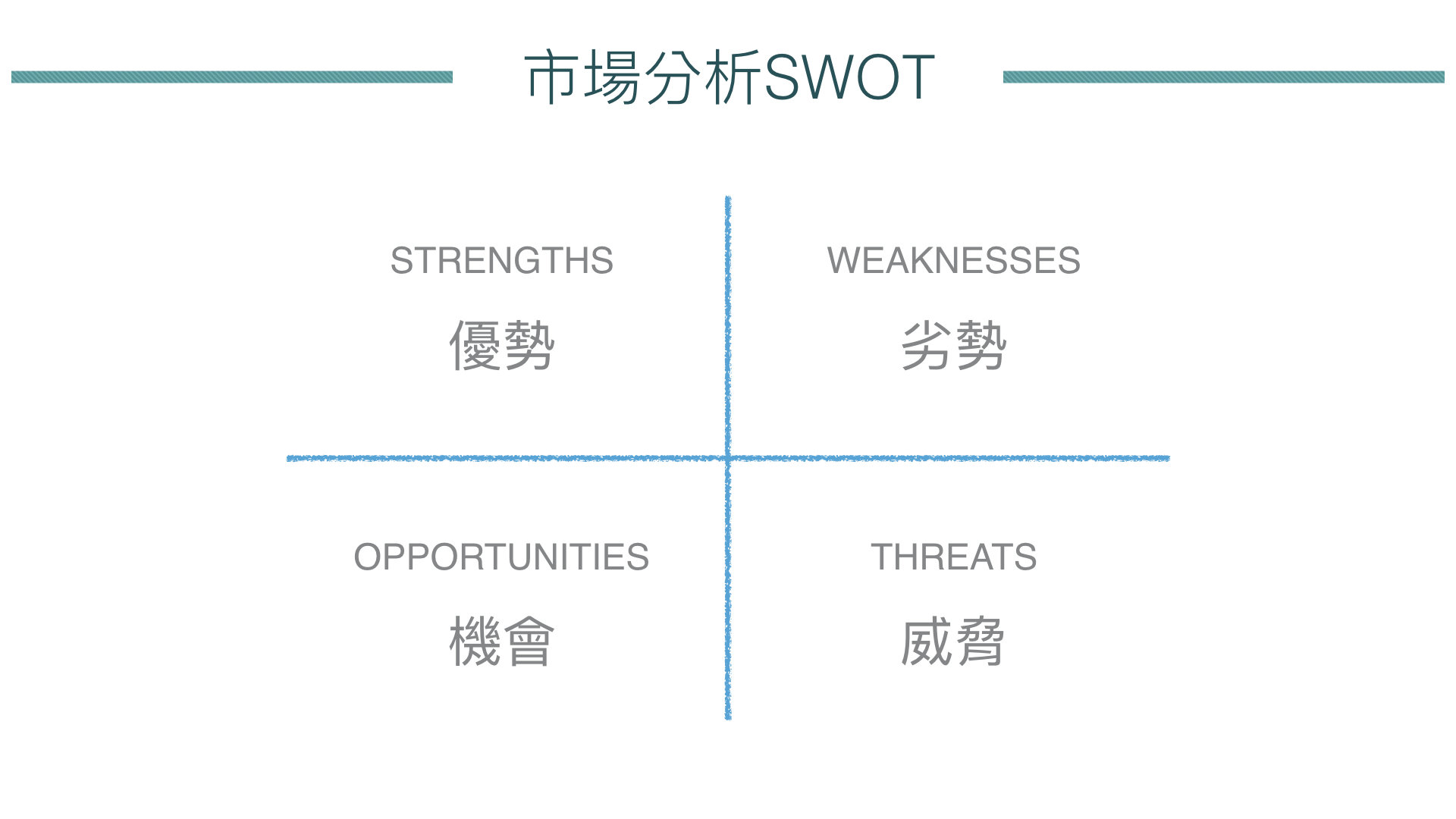 市場分析SWOT

STRENGTHS

優勢

WEAKNESSES

劣勢

OPPORTUNITIES

機會

THREATS

威脅